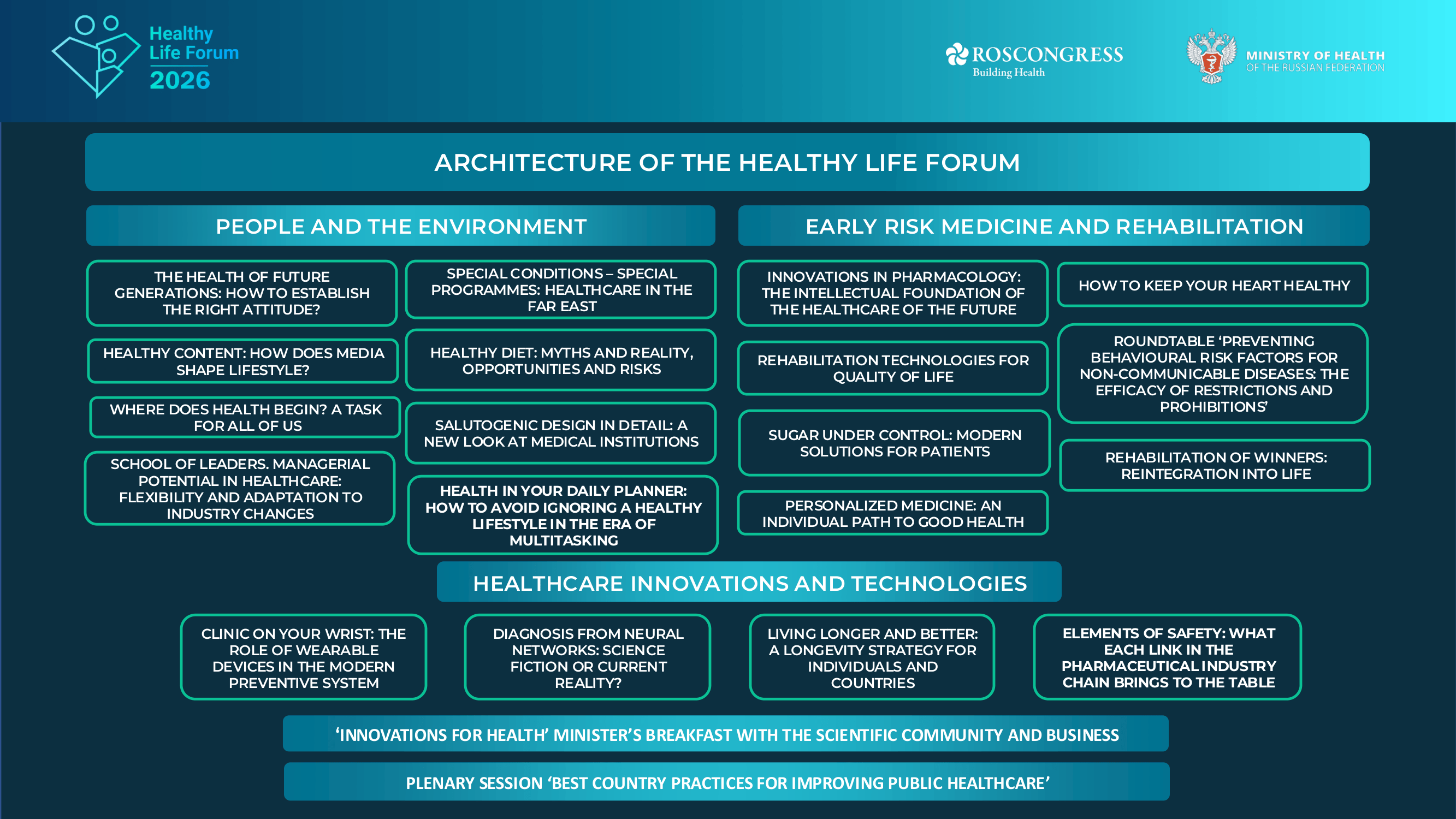 Healthy Life Forum 2026

ROSCONGRESS Building Health

MINISTRY OF HEALTH OF THE RUSSIAN FEDERATION

ARCHITECTURE OF THE HEALTHY LIFE FORUM

PEOPLE AND THE ENVIRONMENT

THE HEALTH OF FUTURE GENERATIONS: HOW TO ESTABLISH THE RIGHT ATTITUDE?

HEALTHY CONTENT: HOW DOES MEDIA SHAPE LIFESTYLE?

WHERE DOES HEALTH BEGIN? A TASK FOR ALL OF US

SCHOOL OF LEADERS. MANAGERIAL POTENTIAL IN HEALTHCARE: FLEXIBILITY AND ADAPTATION TO INDUSTRY CHANGES

SPECIAL CONDITIONS – SPECIAL PROGRAMMES: HEALTHCARE IN THE FAR EAST

HEALTHY DIET: MYTHS AND REALITY, OPPORTUNITIES AND RISKS

SALUTOGENIC DESIGN IN DETAIL: A NEW LOOK AT MEDICAL INSTITUTIONS

HEALTH IN YOUR DAILY PLANNER: HOW TO AVOID IGNORING A HEALTHY LIFESTYLE IN THE ERA OF MULTITASKING

EARLY RISK MEDICINE AND REHABILITATION

INNOVATIONS IN PHARMACOLOGY: THE INTELLECTUAL FOUNDATION OF THE HEALTHCARE OF THE FUTURE

REHABILITATION TECHNOLOGIES FOR QUALITY OF LIFE

SUGAR UNDER CONTROL: MODERN SOLUTIONS FOR PATIENTS

PERSONALIZED MEDICINE: AN INDIVIDUAL PATH TO GOOD HEALTH

HOW TO KEEP YOUR HEART HEALTHY

ROUNDTABLE ‘PREVENTING BEHAVIOURAL RISK FACTORS FOR NON-COMMUNICABLE DISEASES: THE EFFICACY OF RESTRICTIONS AND PROHIBITIONS’

REHABILITATION OF WINNERS: REINTEGRATION INTO LIFE

HEALTHCARE INNOVATIONS AND TECHNOLOGIES

CLINIC ON YOUR WRIST: THE ROLE OF WEARABLE DEVICES IN THE MODERN PREVENTIVE SYSTEM

DIAGNOSIS FROM NEURAL NETWORKS: SCIENCE FICTION OR CURRENT REALITY?

LIVING LONGER AND BETTER: A LONGEVITY STRATEGY FOR INDIVIDUALS AND COUNTRIES

ELEMENTS OF SAFETY: WHAT EACH LINK IN THE PHARMACEUTICAL INDUSTRY CHAIN BRINGS TO THE TABLE

‘INNOVATIONS FOR HEALTH’ MINISTER’S BREAKFAST WITH THE SCIENTIFIC COMMUNITY AND BUSINESS

PLENARY SESSION ‘BEST COUNTRY PRACTICES FOR IMPROVING PUBLIC HEALTHCARE’